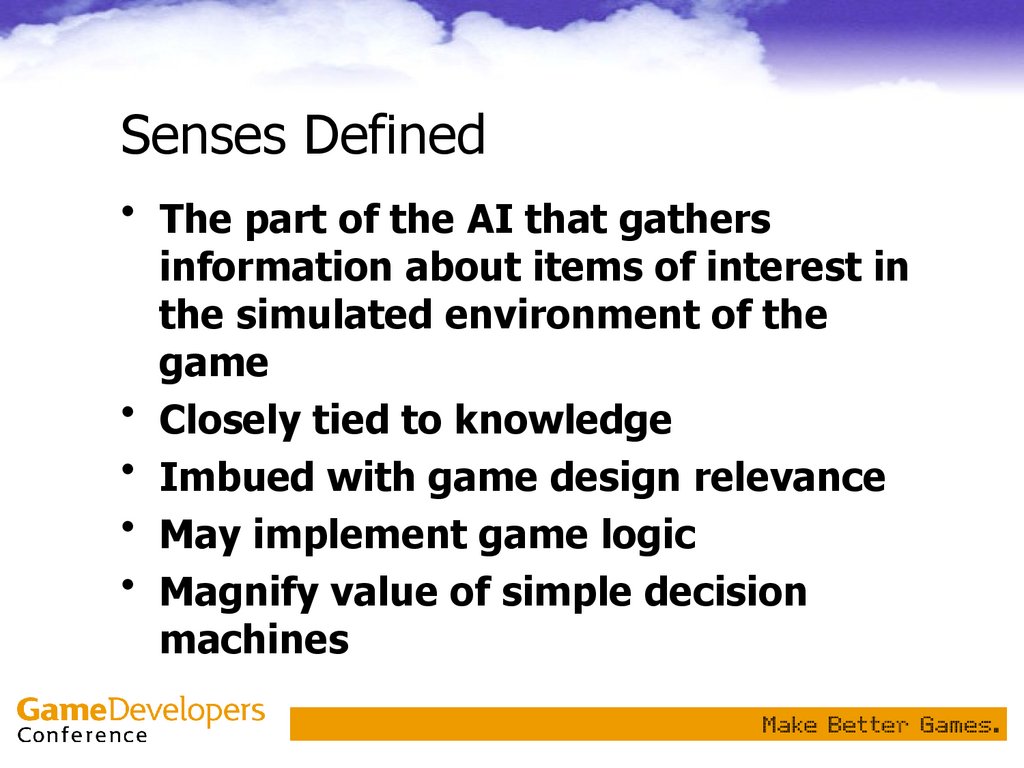 Senses Defined

• The part of the AI that gathers information about items of interest in the simulated environment of the game
• Closely tied to knowledge
• Imbued with game design relevance
• May implement game logic
• Magnify value of simple decision machines

GameDevelopers Conference

Make Better Games.